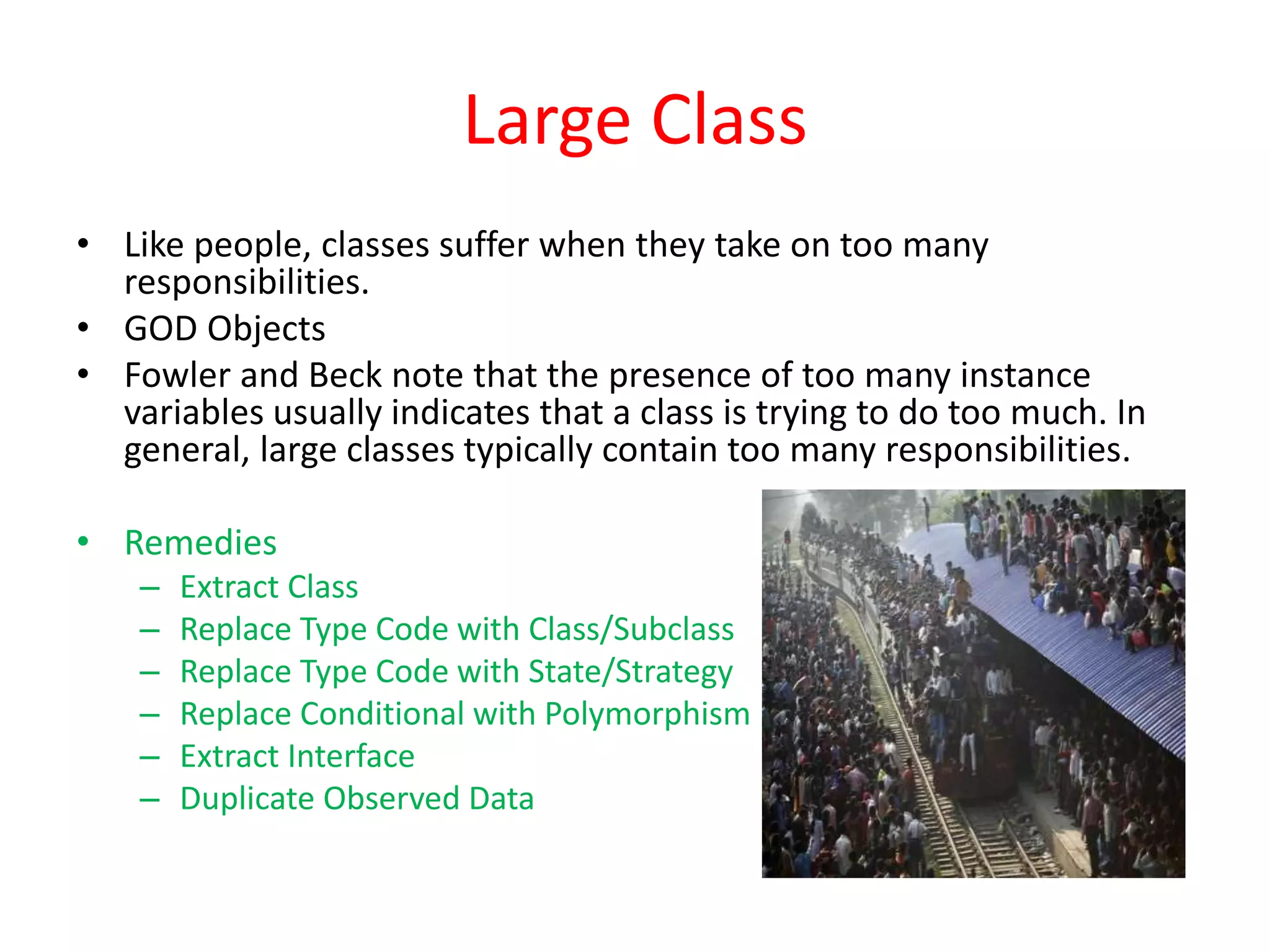 Large Class

• Like people, classes suffer when they take on too many responsibilities.
• GOD Objects
• Fowler and Beck note that the presence of too many instance variables usually indicates that a class is trying to do too much. In general, large classes typically contain too many responsibilities.

• Remedies
– Extract Class
– Replace Type Code with Class/Subclass
– Replace Type Code with State/Strategy
– Replace Conditional with Polymorphism
– Extract Interface
– Duplicate Observed Data